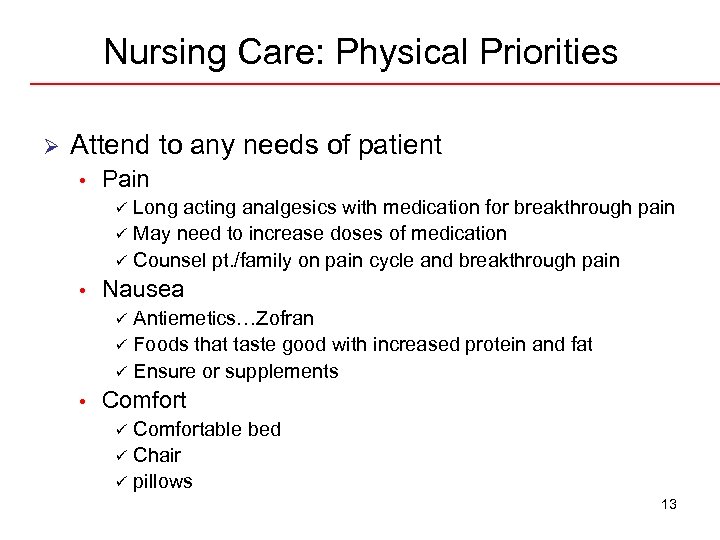 Nursing Care: Physical Priorities

➢ Attend to any needs of patient

• Pain

✓ Long acting analgesics with medication for breakthrough pain

✓ May need to increase doses of medication

✓ Counsel pt./family on pain cycle and breakthrough pain

• Nausea

✓ Antiemetics…Zofran

✓ Foods that taste good with increased protein and fat

✓ Ensure or supplements

• Comfort

✓ Comfortable bed

✓ Chair

✓ pillows

13